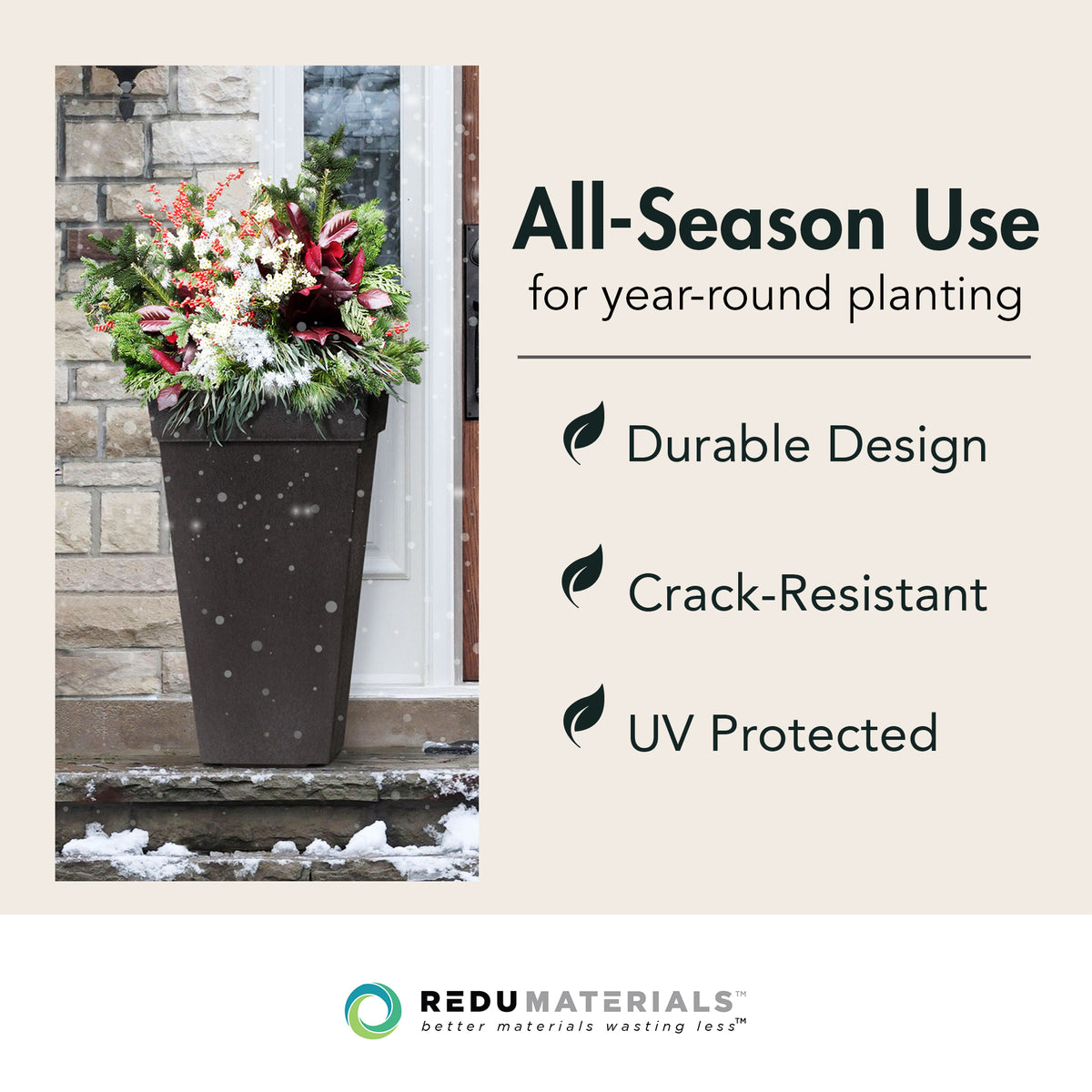 All-Season Use
for year-round planting

Durable Design

Crack-Resistant

UV Protected

REDUMATERIALS™
better materials wasting less™